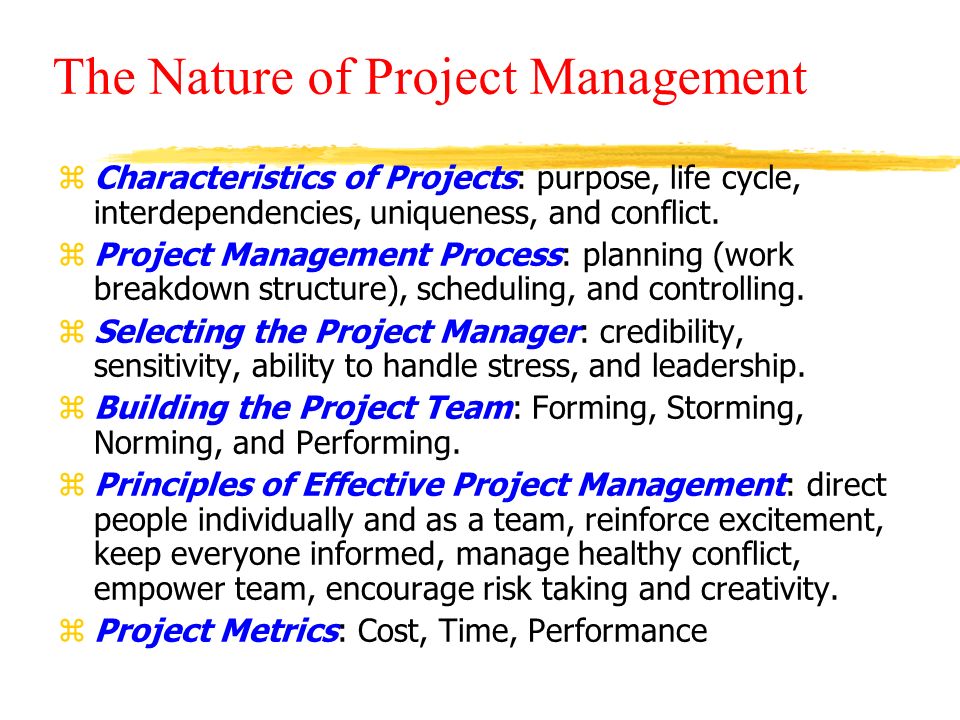 The Nature of Project Management

⌘ Characteristics of Projects: purpose, life cycle, interdependencies, uniqueness, and conflict.

⌘ Project Management Process: planning (work breakdown structure), scheduling, and controlling.

⌘ Selecting the Project Manager: credibility, sensitivity, ability to handle stress, and leadership.

⌘ Building the Project Team: Forming, Storming, Norming, and Performing.

⌘ Principles of Effective Project Management: direct people individually and as a team, reinforce excitement, keep everyone informed, manage healthy conflict, empower team, encourage risk taking and creativity.

⌘ Project Metrics: Cost, Time, Performance